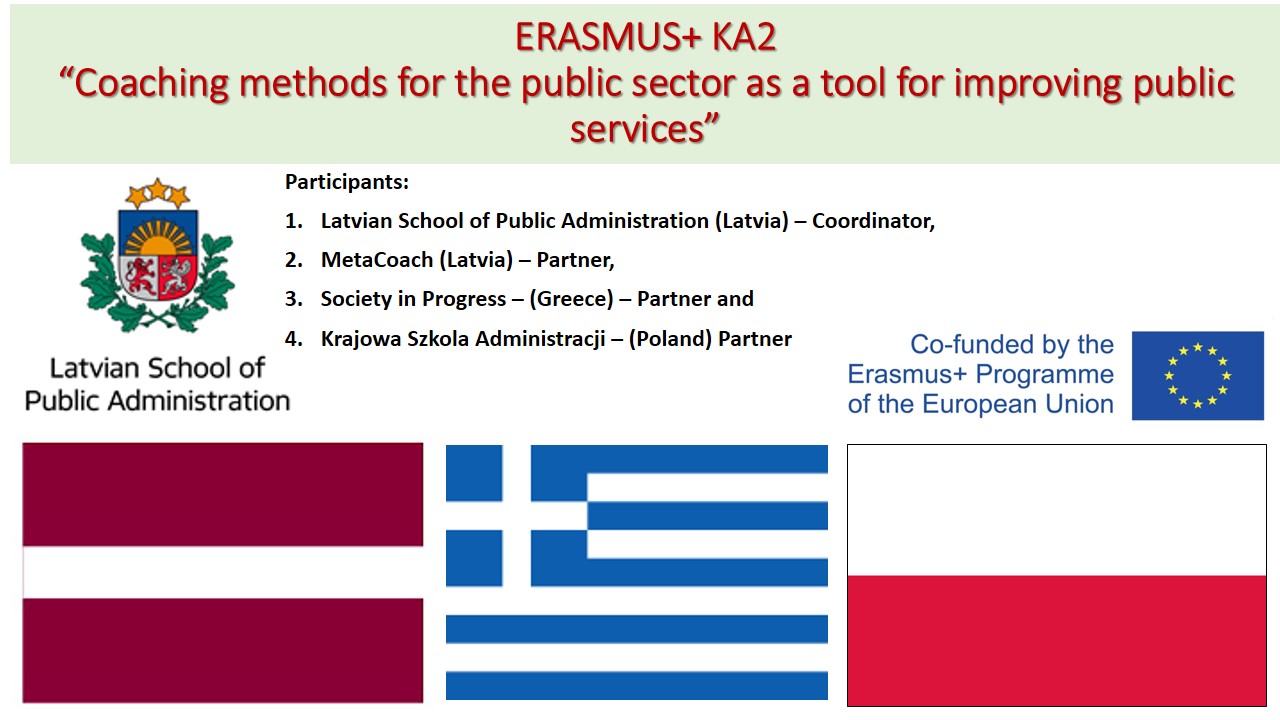 ERASMUS+ KA2
“Coaching methods for the public sector as a tool for improving public services”

Latvian School of Public Administration

Participants:
1. Latvian School of Public Administration (Latvia) – Coordinator,
2. MetaCoach (Latvia) – Partner,
3. Society in Progress – (Greece) – Partner and
4. Krajowa Szkola Administracji – (Poland) Partner

Co-funded by the Erasmus+ Programme of the European Union